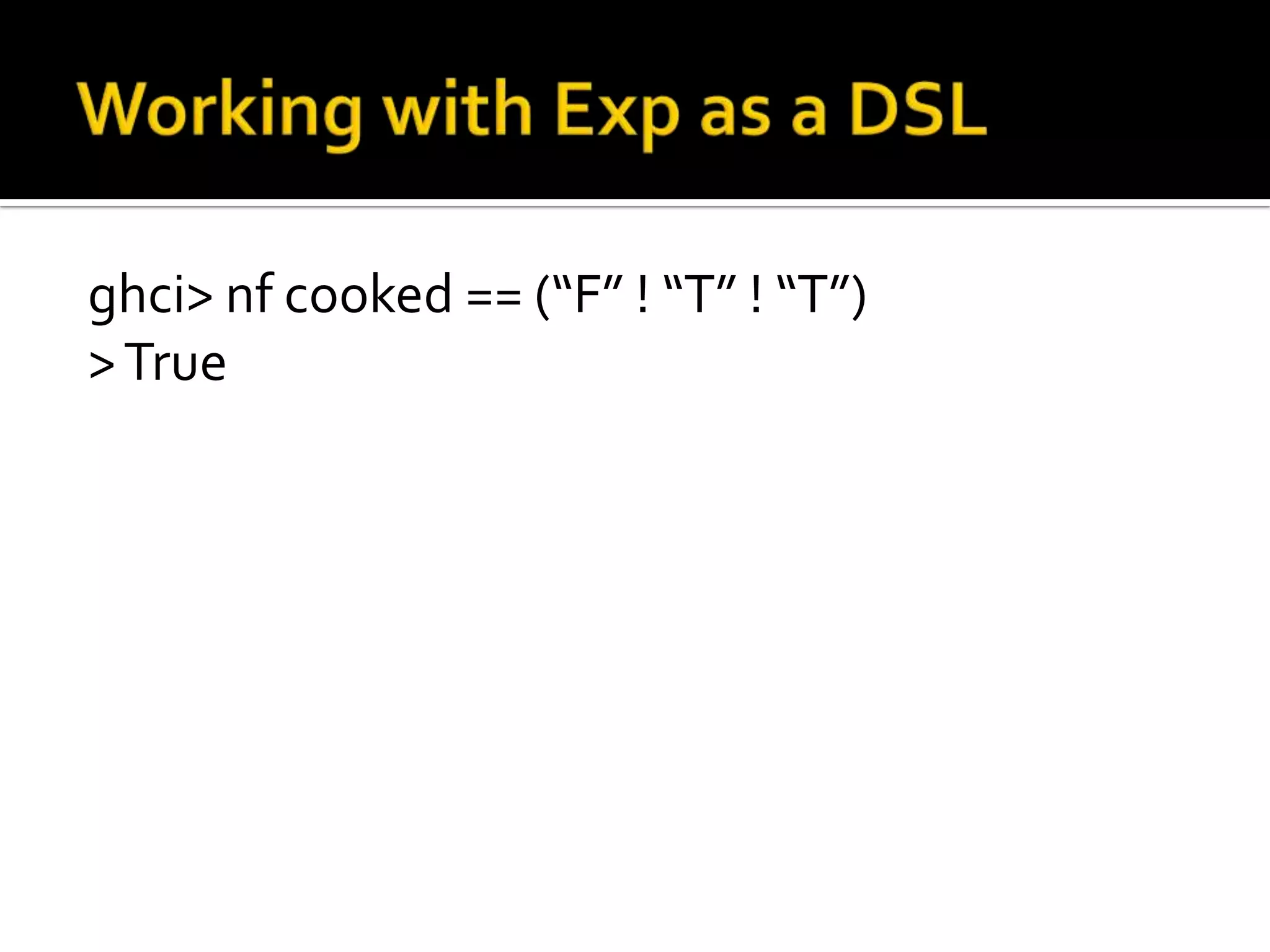 Working with Exp as a DSL

ghci> nf cooked == (“F” ! “T” ! “T”)
> True